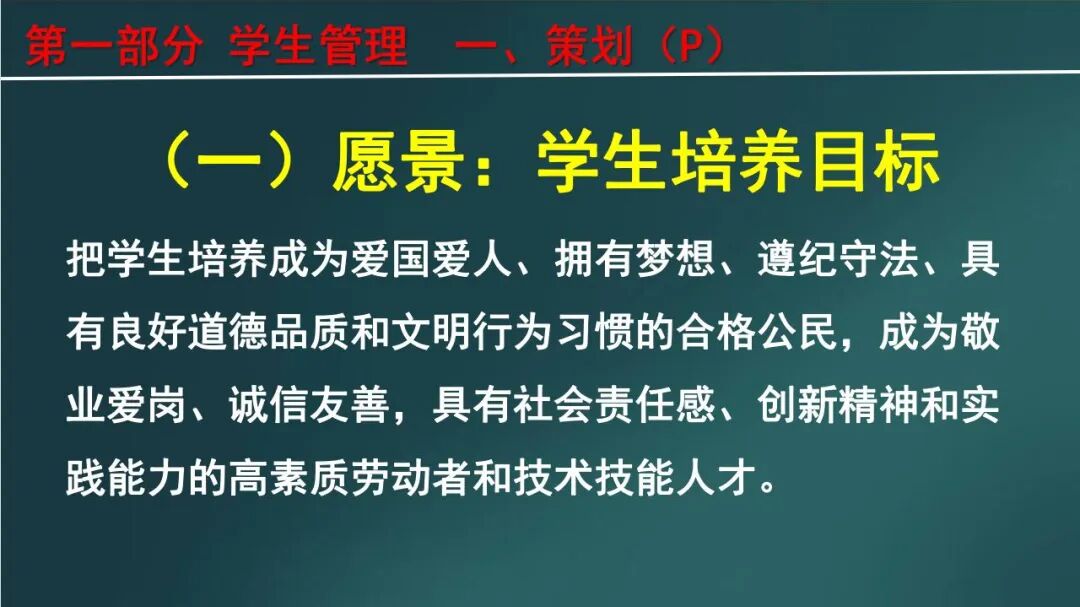 第一部分 学生管理 一、策划（P）

（一）愿景：学生培养目标

把学生培养成为爱国爱人、拥有梦想、遵纪守法、具有良好道德品质和文明行为习惯的合格公民，成为敬业爱岗、诚信友善，具有社会责任感、创新精神和实践能力的高素质劳动者和技术技能人才。